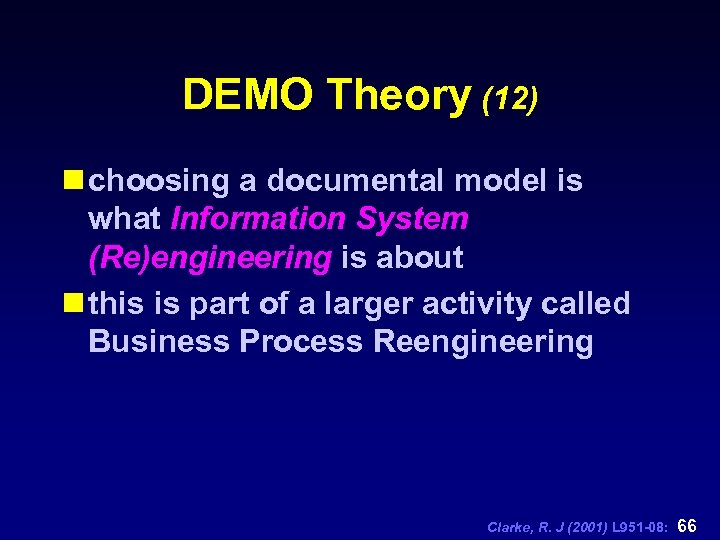 DEMO Theory (12)

choosing a documental model is what Information System (Re)engineering is about

this is part of a larger activity called Business Process Reengineering

Clarke, R. J (2001) L951-08: 66